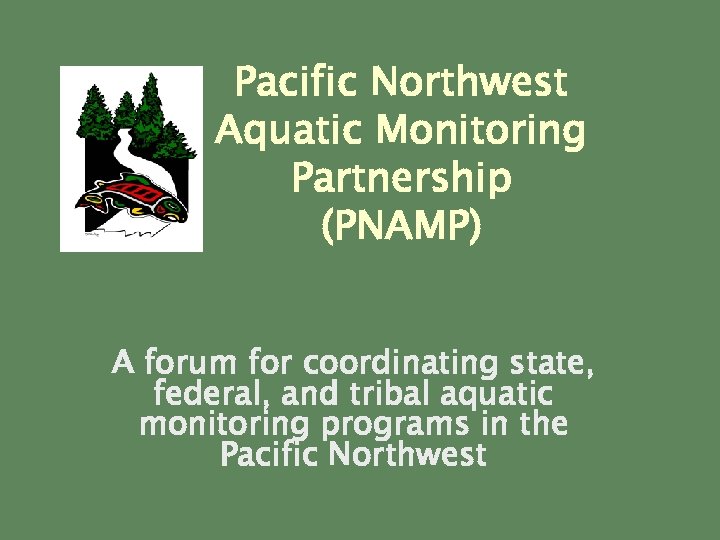 Pacific Northwest Aquatic Monitoring Partnership (PNAMP)

A forum for coordinating state, federal, and tribal aquatic monitoring programs in the Pacific Northwest